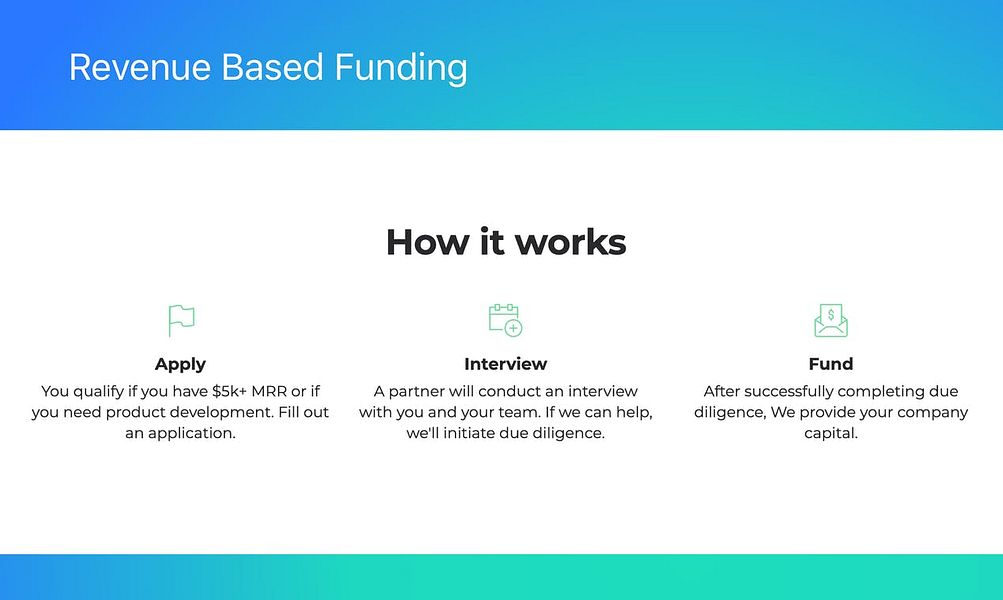 Revenue Based Funding

How it works

Apply

You qualify if you have \$5k+ MRR or if you need product development. Fill out an application.

Interview

A partner will conduct an interview with you and your team. If we can help, we'll initiate due diligence.

Fund

After successfully completing due diligence, We provide your company capital.